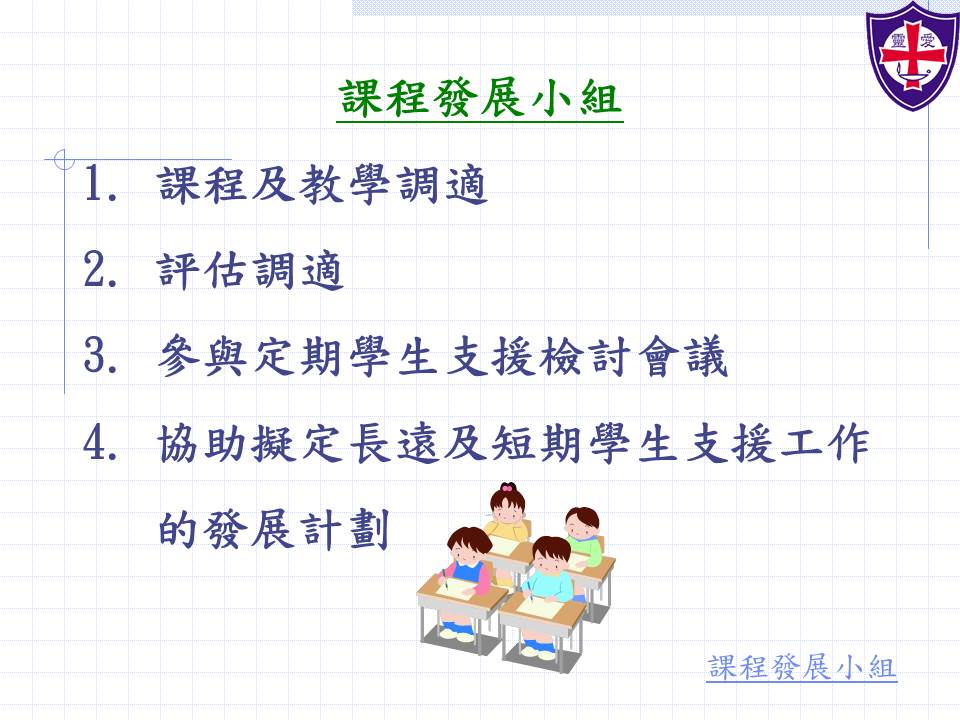 靈 愛

課程發展小組

1. 課程及教學調適
2. 評估調適
3. 參與定期學生支援檢討會議
4. 協助擬定長遠及短期學生支援工作的發展計劃

課程發展小組